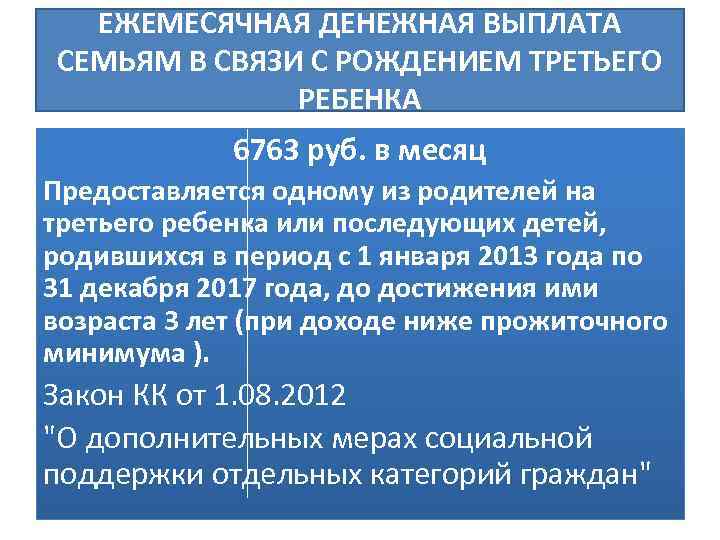 ЕЖЕМЕСЯЧНАЯ ДЕНЕЖНАЯ ВЫПЛАТА СЕМЬЯМ В СВЯЗИ С РОЖДЕНИЕМ ТРЕТЬЕГО РЕБЕНКА

6763 руб. в месяц

Предоставляется одному из родителей на третьего ребенка или последующих детей, родившихся в период с 1 января 2013 года по 31 декабря 2017 года, до достижения ими возраста 3 лет (при доходе ниже прожиточного минимума ).

Закон КК от 1.08.2012

"О дополнительных мерах социальной поддержки отдельных категорий граждан"